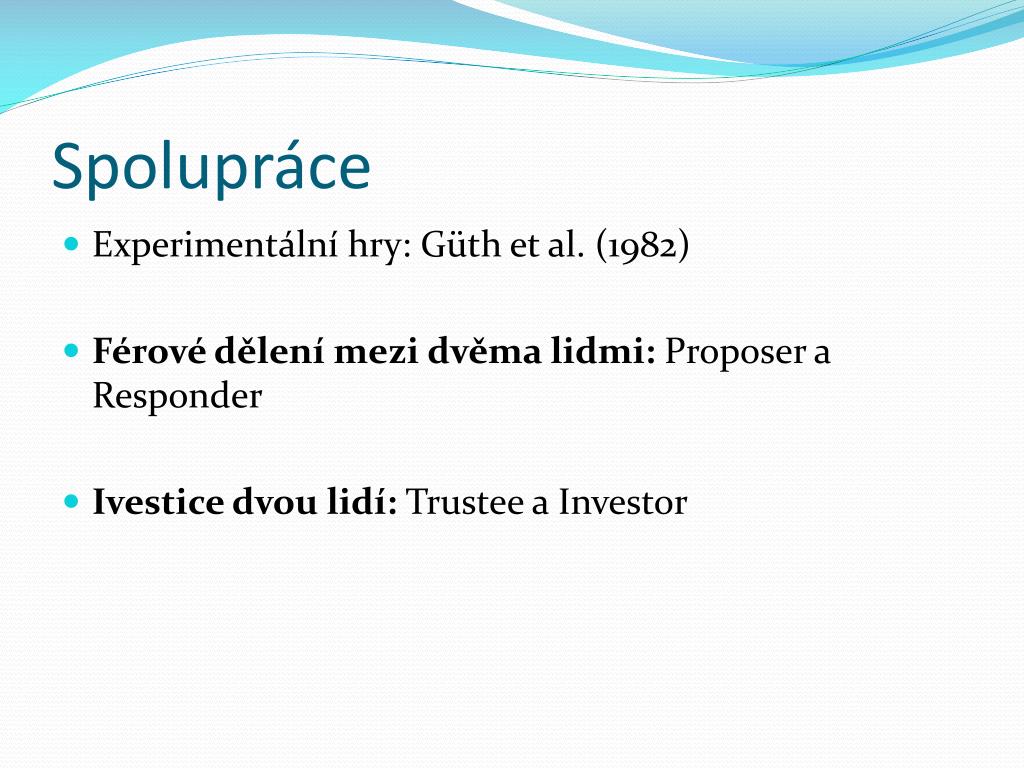 Spolupráce

Experimentální hry: Güth et al. (1982)

Férové dělení mezi dvěma lidmi: Proposer a Responder

Ivestice dvou lidí: Trustee a Investor